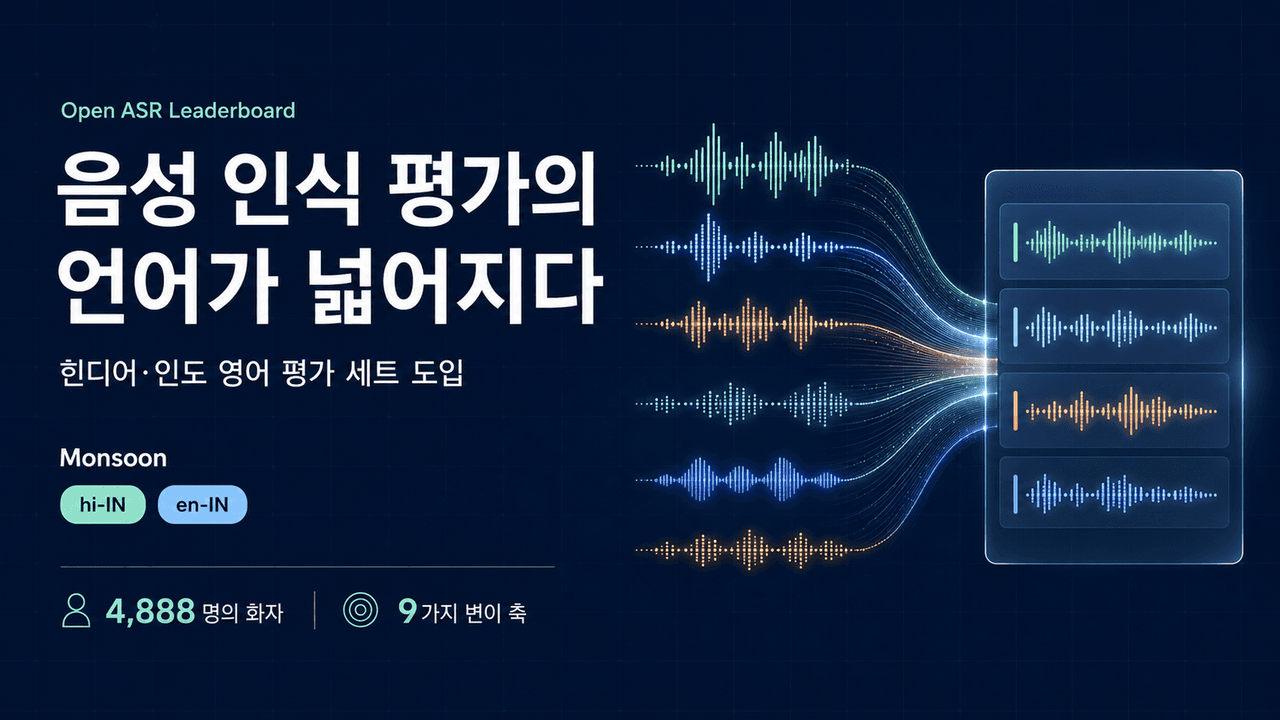 Open ASR Leaderboard

음성 인식 평가의 언어가 넓어지다

힌디어·인도 영어 평가 세트 도입

Monsoon

hi-IN

en-IN

4,888 명의 화자

9 가지 변이 축